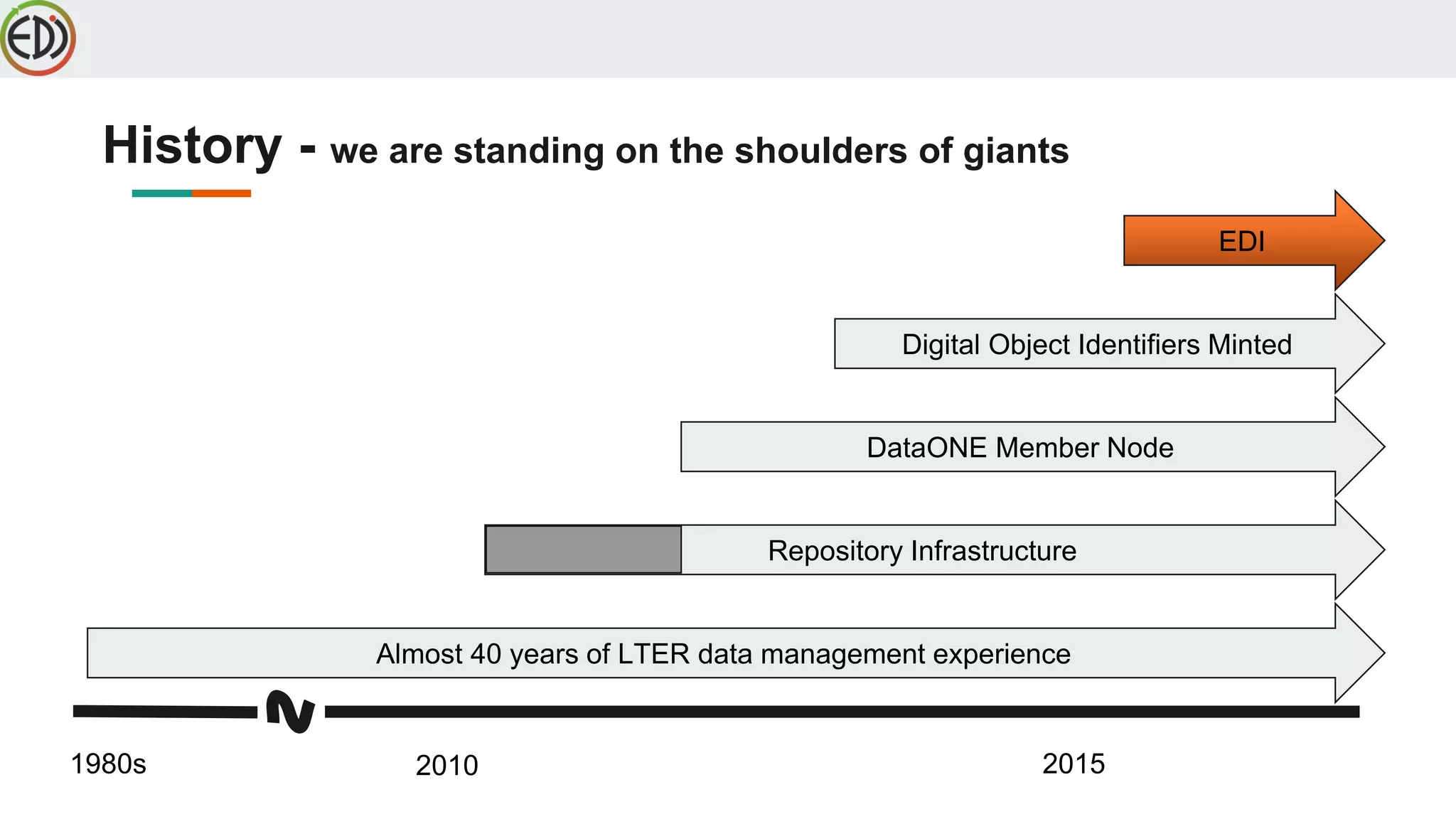 EDI

History - we are standing on the shoulders of giants

EDI

Digital Object Identifiers Minted

DataONE Member Node

Repository Infrastructure

Almost 40 years of LTER data management experience

1980s

2010

2015